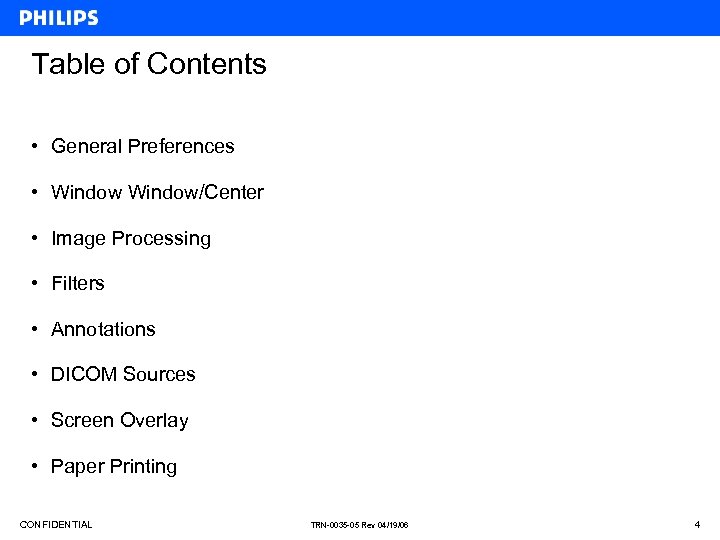 PHILIPS

Table of Contents

• General Preferences
• Window Window/Center
• Image Processing
• Filters
• Annotations
• DICOM Sources
• Screen Overlay
• Paper Printing

CONFIDENTIAL TRN-0035-05 Rev 04/19/06 4